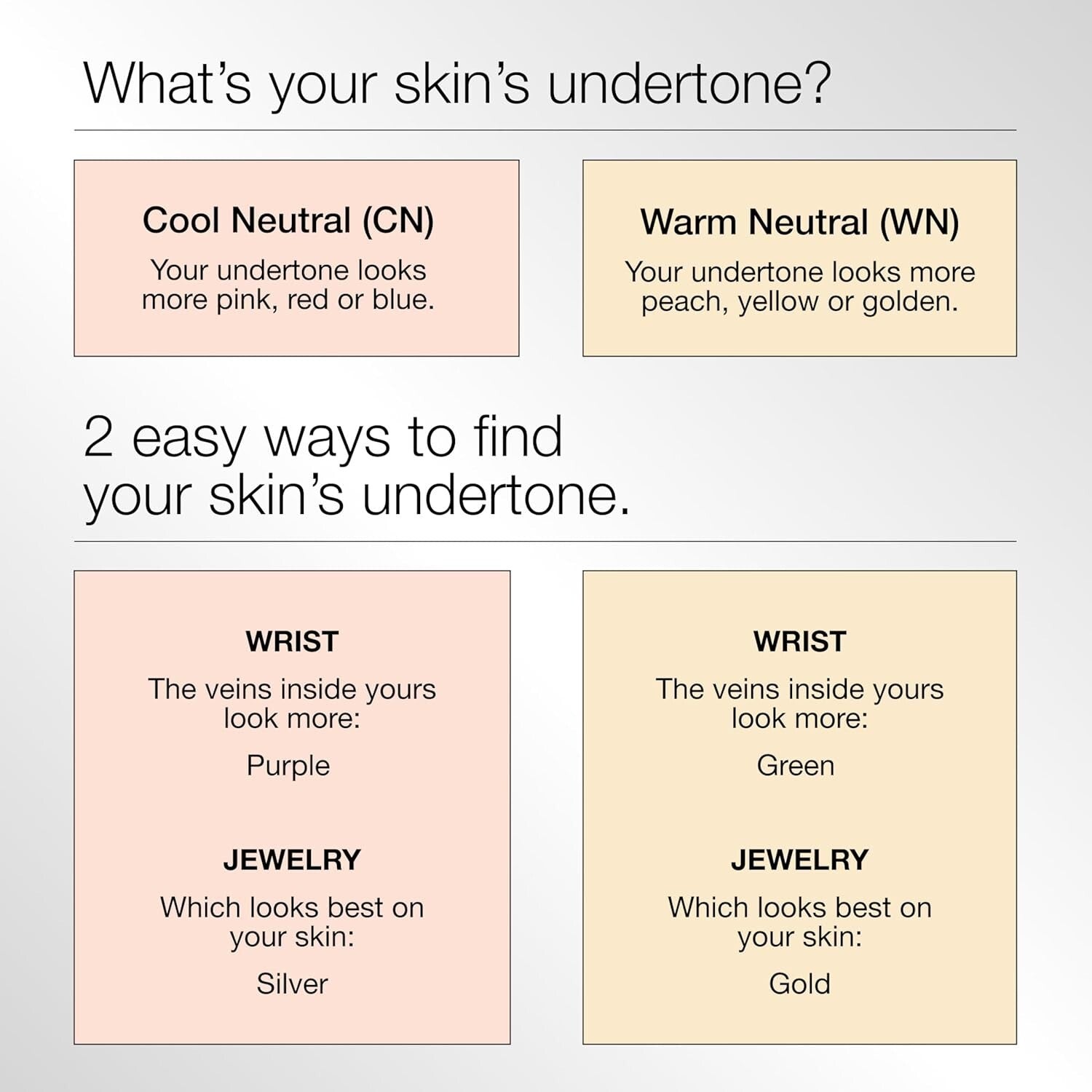 What's your skin's undertone?

Cool Neutral (CN)
Your undertone looks more pink, red or blue.

Warm Neutral (WN)
Your undertone looks more peach, yellow or golden.

2 easy ways to find your skin's undertone.

WRIST
The veins inside yours look more:
Purple

JEWELRY
Which looks best on your skin:
Silver

WRIST
The veins inside yours look more:
Green

JEWELRY
Which looks best on your skin:
Gold